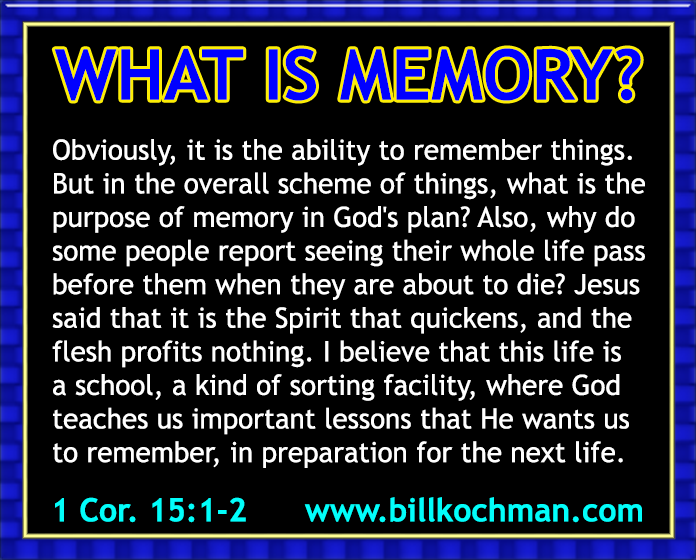 WHAT IS MEMORY?

Obviously, it is the ability to remember things. But in the overall scheme of things, what is the purpose of memory in God's plan? Also, why do some people report seeing their whole life pass before them when they are about to die? Jesus said that it is the Spirit that quickens, and the flesh profits nothing. I believe that this life is a school, a kind of sorting facility, where God teaches us important lessons that He wants us to remember, in preparation for the next life.

1 Cor. 15:1-2 www.billkochman.com